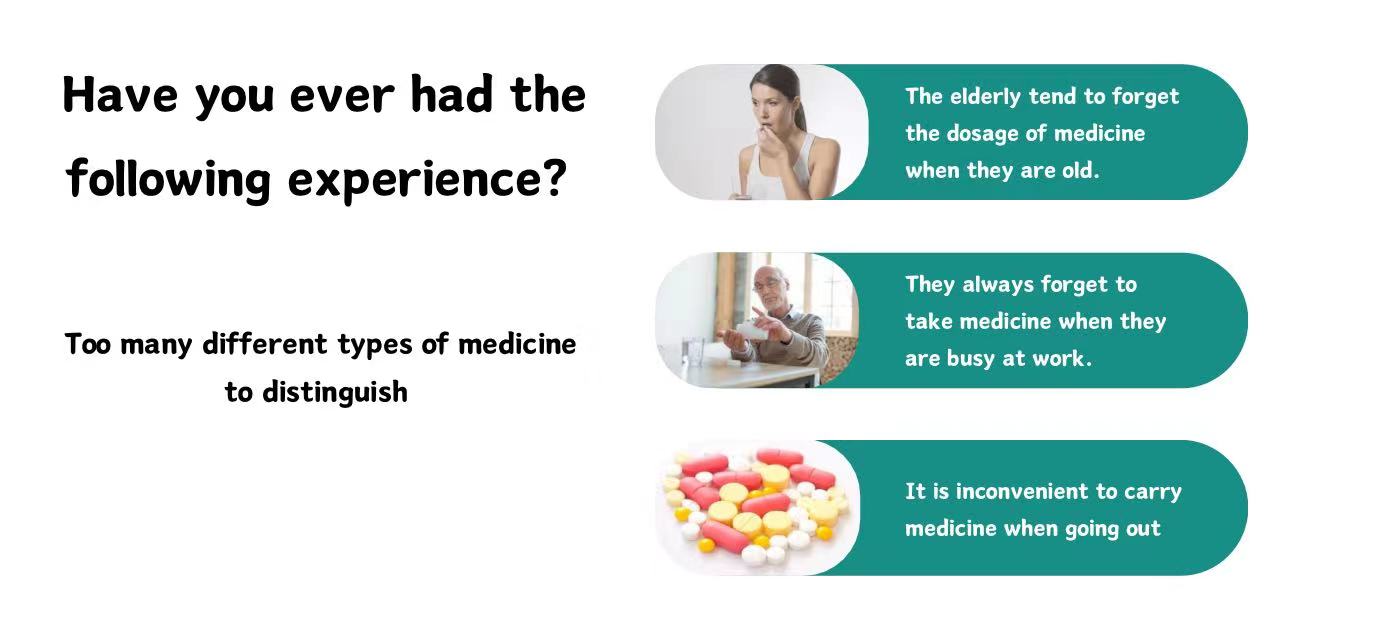 Have you ever had the following experience?

Too many different types of medicine to distinguish

The elderly tend to forget the dosage of medicine when they are old.

They always forget to take medicine when they are busy at work.

It is inconvenient to carry medicine when going out